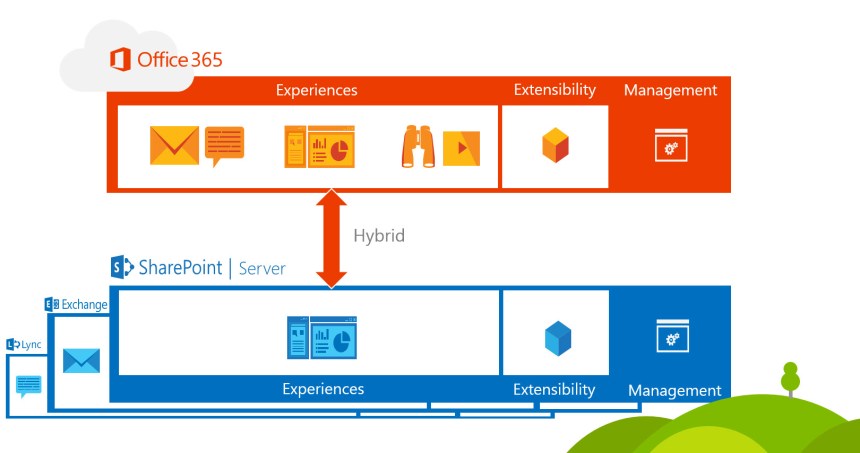 Office 365

Experiences

Extensibility

Management

Hybrid

SharePoint | Server

Exchange

Lync

Experiences

Extensibility

Management